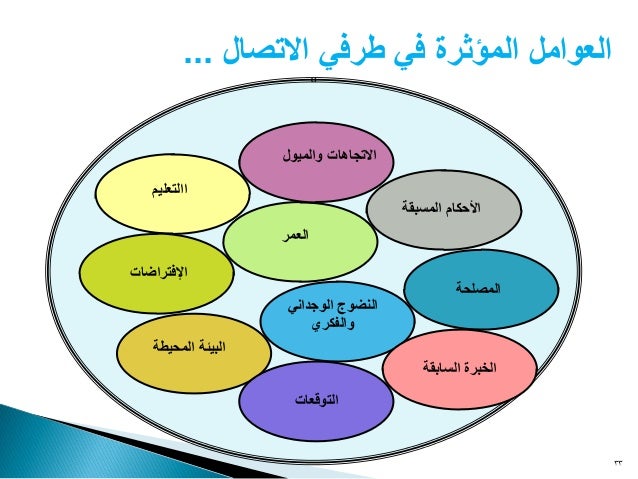 العوامل المؤثرة في طرفي الاتصال ...

الاتجاهات والميول

التعليم

الأحكام المسبقة

العمر

الإفتراضات

المصلحة

النضوج الوجداني والفكري

البيئة المحيطة

الخبرة السابقة

التوقعات

٣٣